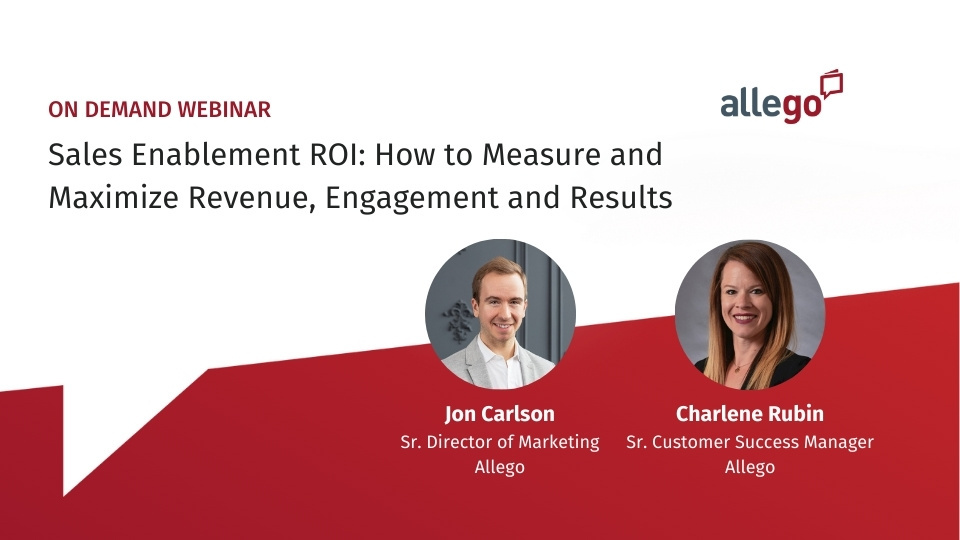 ON DEMAND WEBINAR

allego

Sales Enablement ROI: How to Measure and Maximize Revenue, Engagement and Results

Jon Carlson
Sr. Director of Marketing
Allego

Charlene Rubin
Sr. Customer Success Manager
Allego